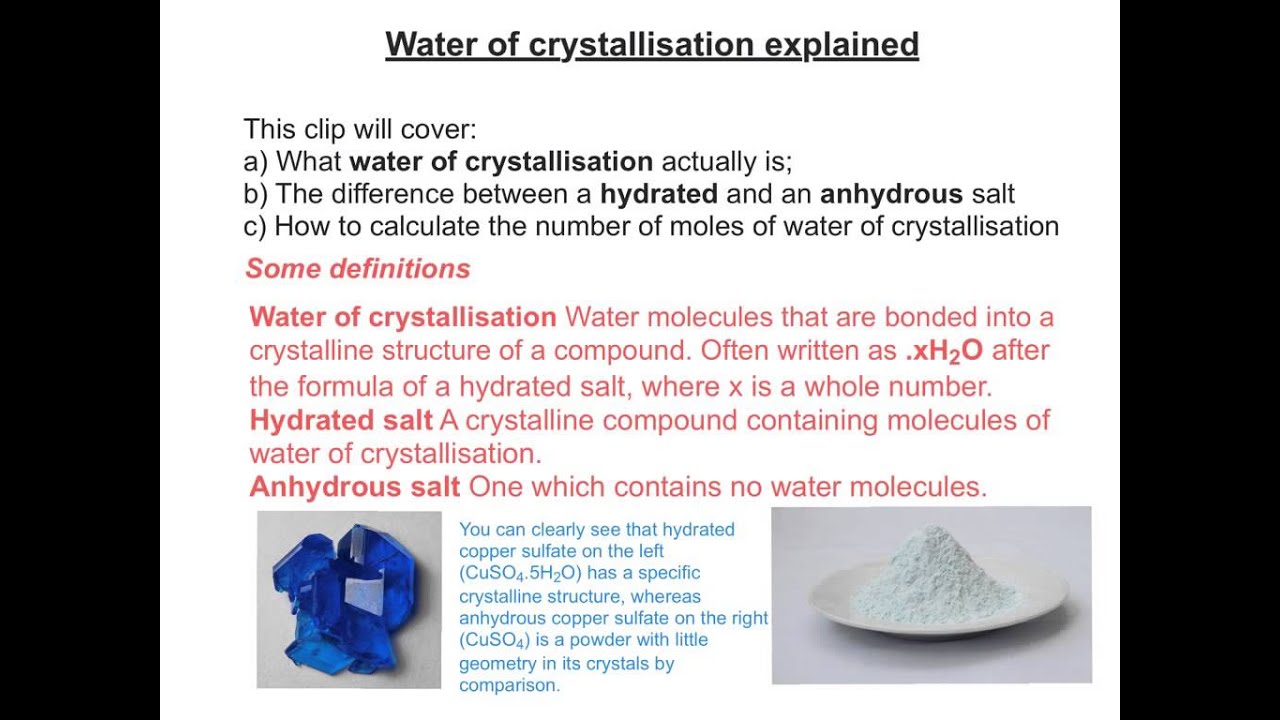 Water of crystallisation explained

This clip will cover:
a) What water of crystallisation actually is;
b) The difference between a hydrated and an anhydrous salt
c) How to calculate the number of moles of water of crystallisation

Some definitions

Water of crystallisation Water molecules that are bonded into a crystalline structure of a compound. Often written as $.xH_2O$ after the formula of a hydrated salt, where x is a whole number.
Hydrated salt A crystalline compound containing molecules of water of crystallisation.
Anhydrous salt One which contains no water molecules.

You can clearly see that hydrated copper sulfate on the left ($CuSO_4.5H_2O$) has a specific crystalline structure, whereas anhydrous copper sulfate on the right ($CuSO_4$) is a powder with little geometry in its crystals by comparison.